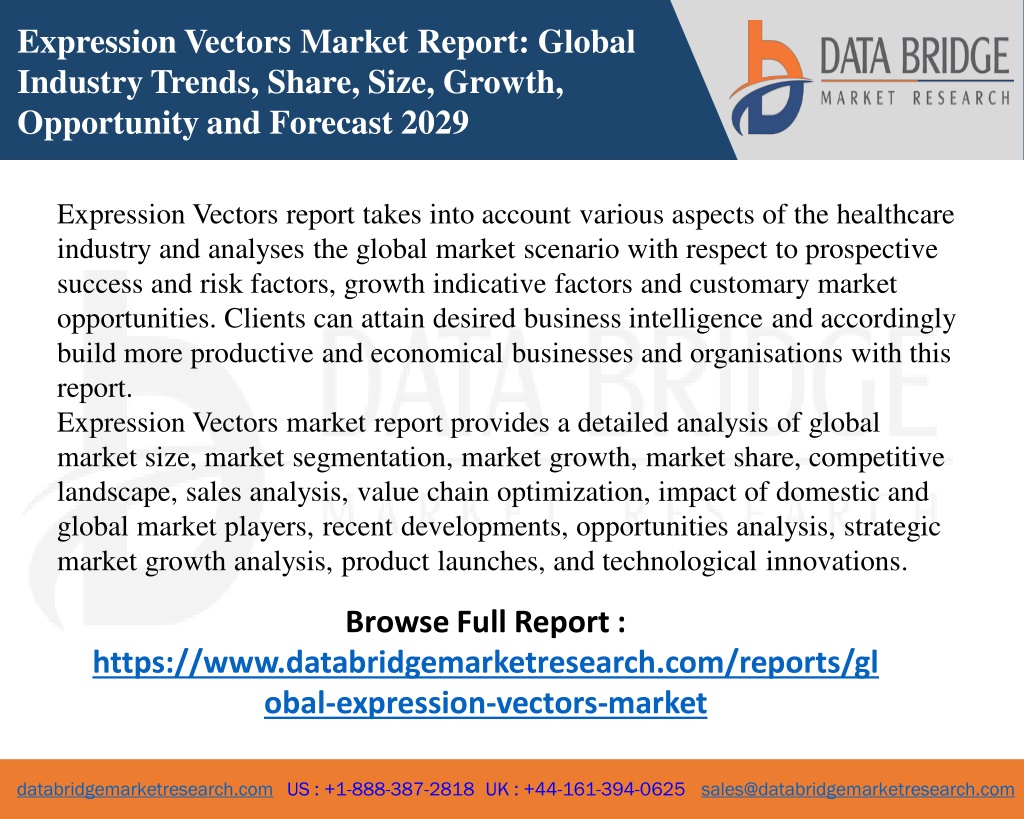 Expression Vectors Market Report: Global Industry Trends, Share, Size, Growth, Opportunity and Forecast 2029

DATA BRIDGE
MARKET RESEARCH

Expression Vectors report takes into account various aspects of the healthcare industry and analyses the global market scenario with respect to prospective success and risk factors, growth indicative factors and customary market opportunities. Clients can attain desired business intelligence and accordingly build more productive and economical businesses and organisations with this report.
Expression Vectors market report provides a detailed analysis of global market size, market segmentation, market growth, market share, competitive landscape, sales analysis, value chain optimization, impact of domestic and global market players, recent developments, opportunities analysis, strategic market growth analysis, product launches, and technological innovations.

Browse Full Report :
https://www.databridgemarketresearch.com/reports/global-expression-vectors-market

databridgemarketresearch.com US : +1-888-387-2818 UK : +44-161-394-0625 sales@databridgemarketresearch.com